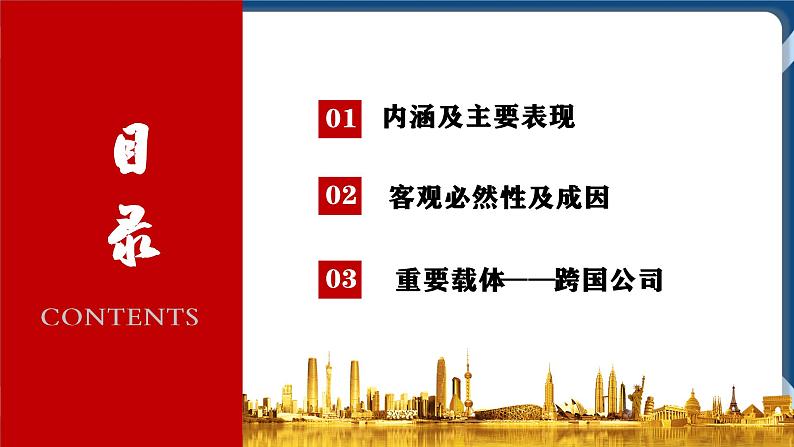 目录

CONTENTS

01 内涵及主要表现

02 客观必然性及成因

03 重要载体——跨国公司